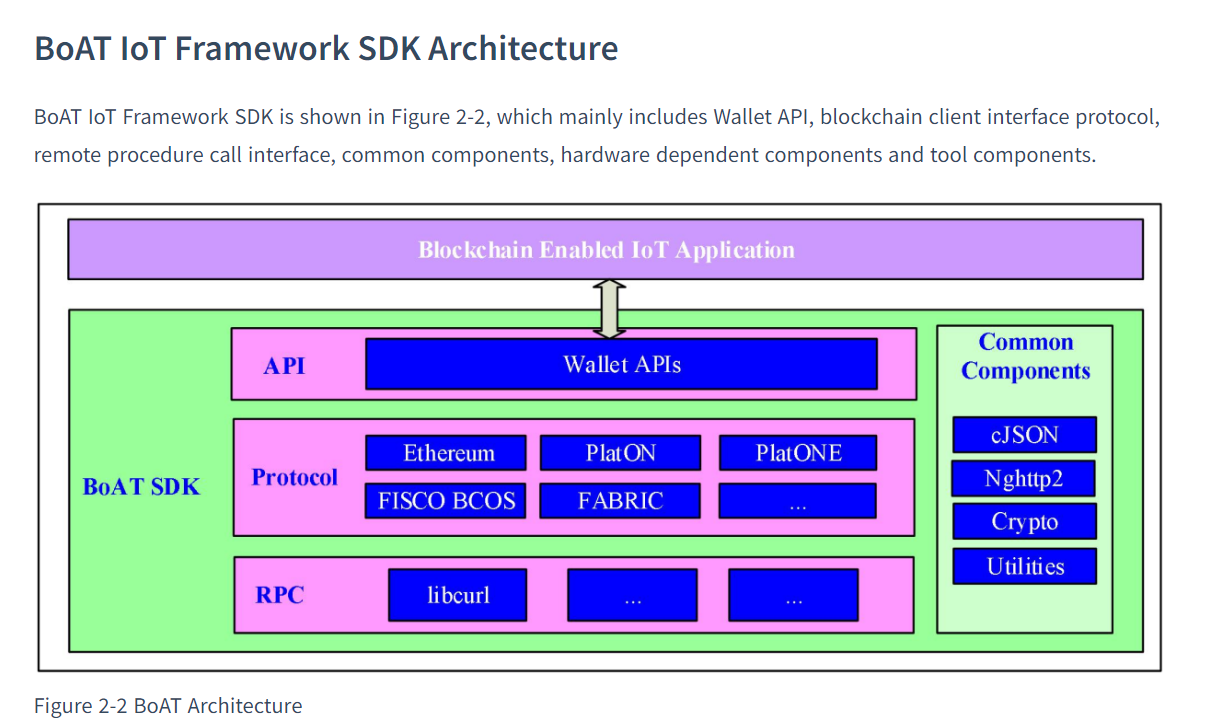 BoAT IoT Framework SDK Architecture

BoAT IoT Framework SDK is shown in Figure 2-2, which mainly includes Wallet API, blockchain client interface protocol, remote procedure call interface, common components, hardware dependent components and tool components.

Blockchain Enabled IoT Application

BoAT SDK

API

Wallet APIs

Protocol

Ethereum

PlatON

PlatONE

FISCO BCOS

FABRIC

...

RPC

libcurl

...

...

Common Components

cJSON

Nghttp2

Crypto

Utilities

Figure 2-2 BoAT Architecture